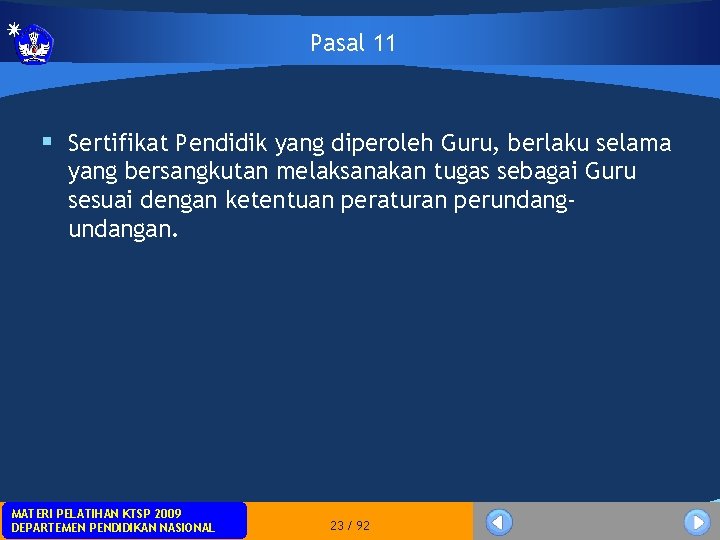 Pasal 11

▪ Sertifikat Pendidik yang diperoleh Guru, berlaku selama yang bersangkutan melaksanakan tugas sebagai Guru sesuai dengan ketentuan peraturan perundang-undangan.

MATERI PELATIHAN KTSP 2009
DEPARTEMEN PENDIDIKAN NASIONAL

23 / 92